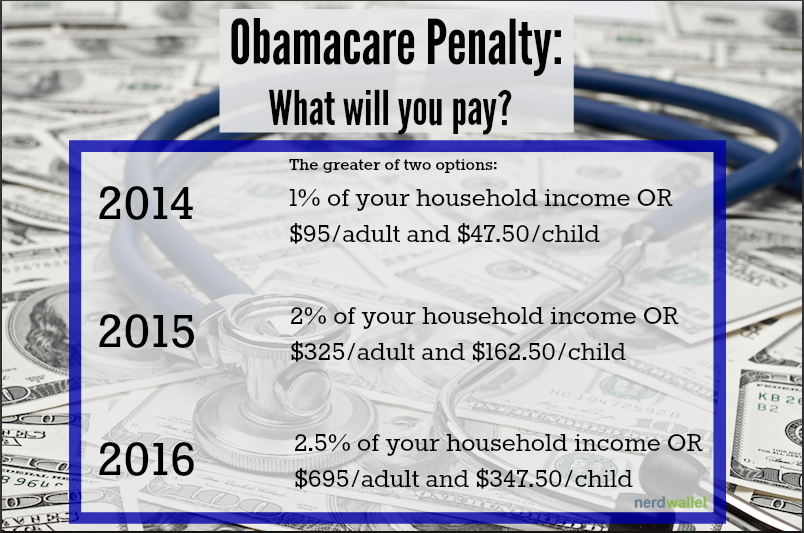 Obamacare Penalty:
What will you pay?

The greater of two options:

2014
1% of your household income OR
\$95/adult and \$47.50/child

2015
2% of your household income OR
\$325/adult and \$162.50/child

2016
2.5% of your household income OR
\$695/adult and \$347.50/child

nerdwallet